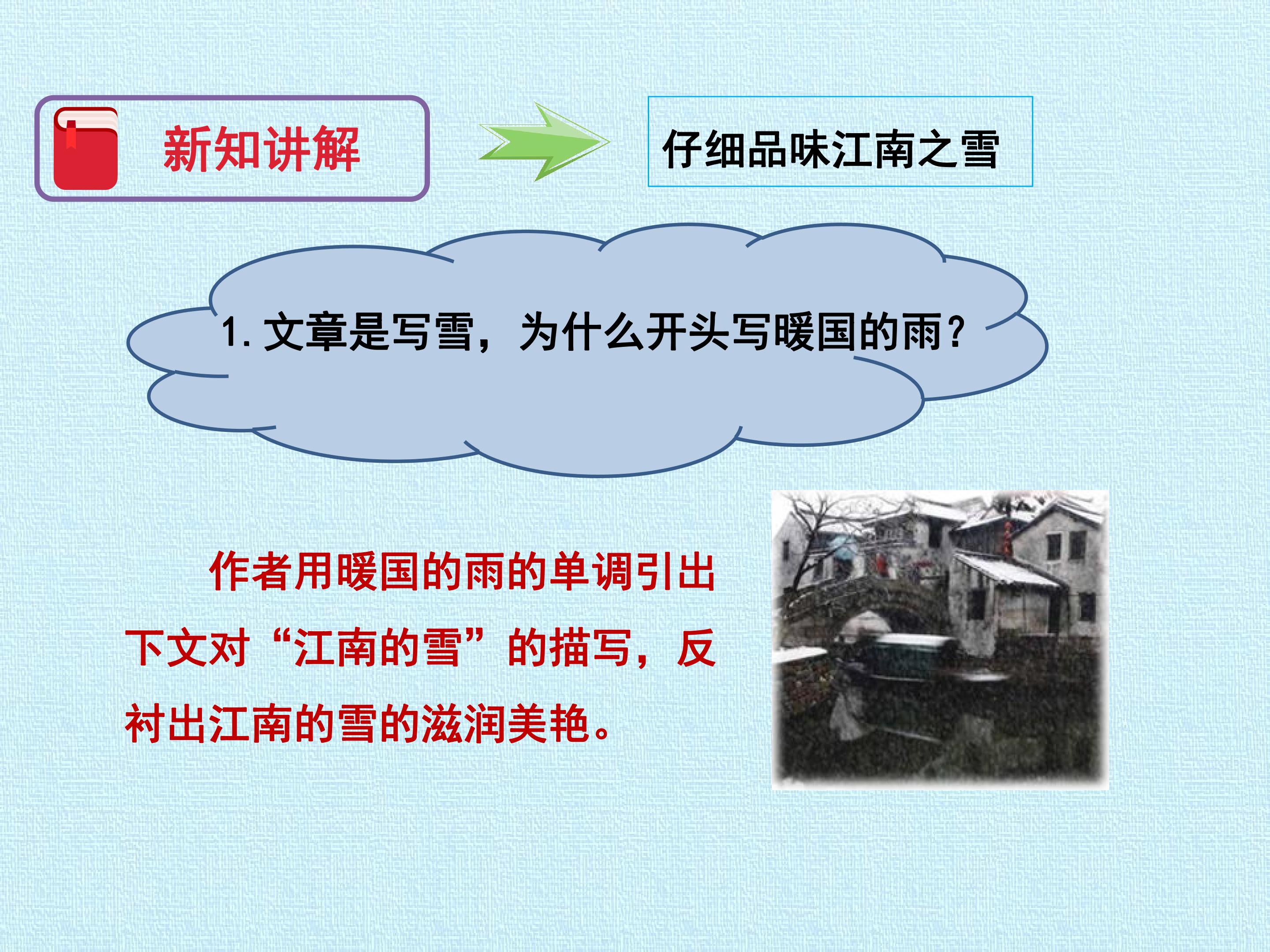 新知讲解

仔细品味江南之雪

1.文章是写雪，为什么开头写暖国的雨？

作者用暖国的雨的单调引出下文对“江南的雪”的描写，反衬出江南的雪的滋润美艳。